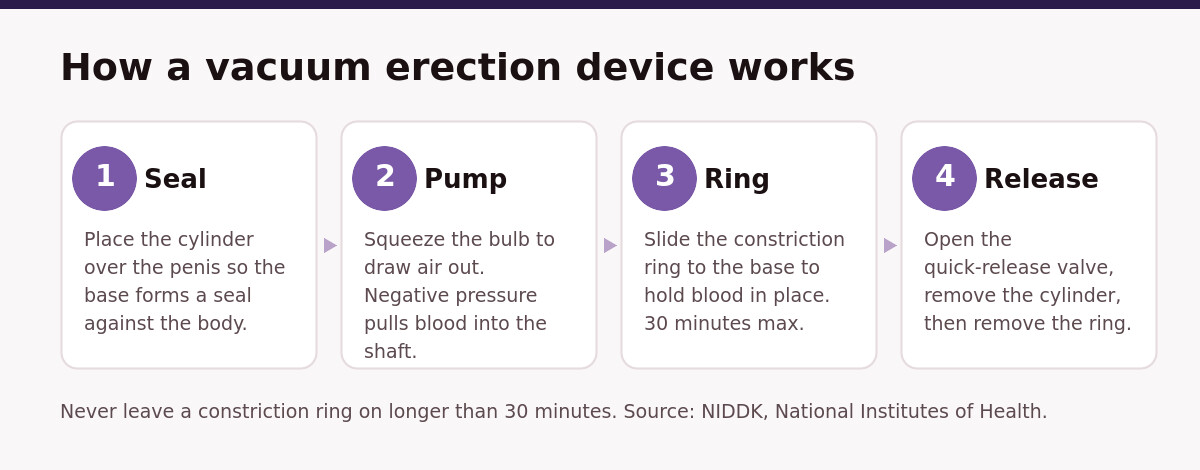 How a vacuum erection device works

1 Seal

Place the cylinder over the penis so the base forms a seal against the body.

2 Pump

Squeeze the bulb to draw air out. Negative pressure pulls blood into the shaft.

3 Ring

Slide the constriction ring to the base to hold blood in place. 30 minutes max.

4 Release

Open the quick-release valve, remove the cylinder, then remove the ring.

Never leave a constriction ring on longer than 30 minutes. Source: NIDDK, National Institutes of Health.